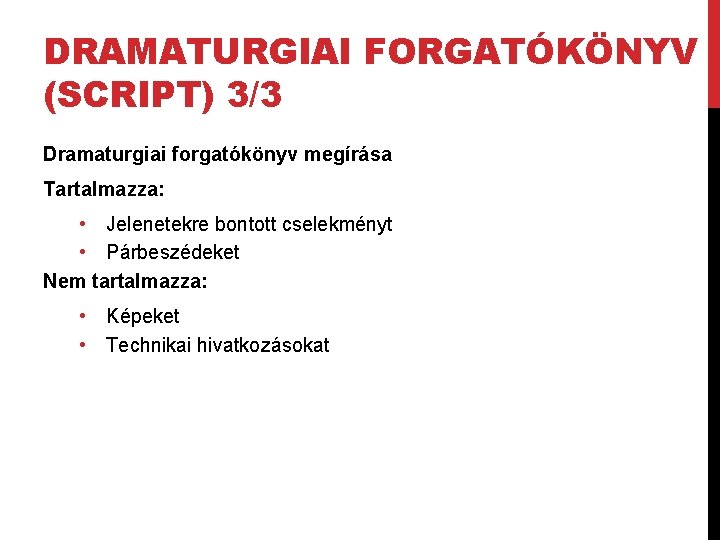 DRAMATURGIAI FORGATÓKÖNYV (SCRIPT) 3/3

Dramaturgiai forgatókönyv megírása

Tartalmazza:

• Jelenetekre bontott cselekményt
• Párbeszédeket

Nem tartalmazza:

• Képeket
• Technikai hivatkozásokat